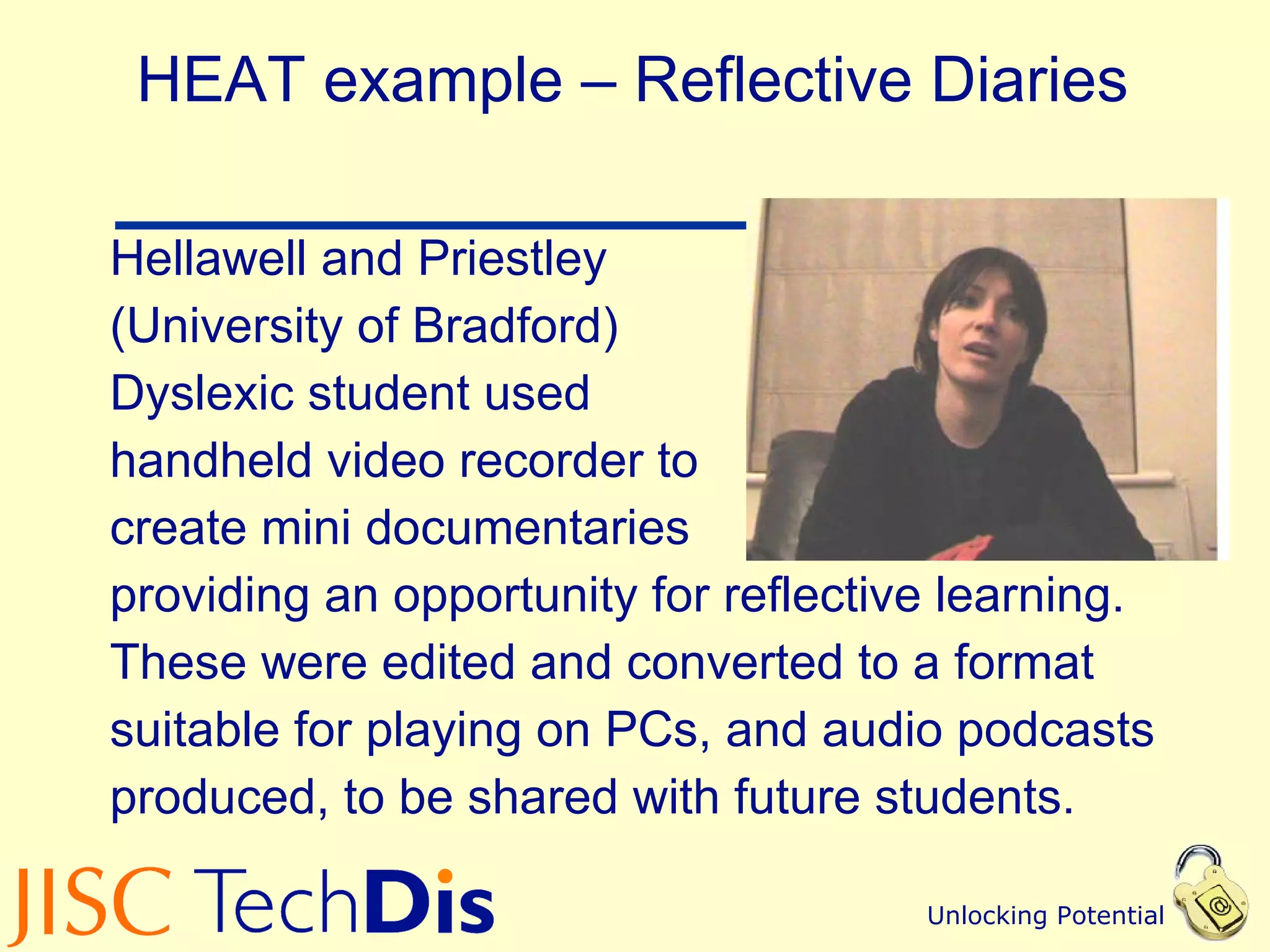 HEAT example – Reflective Diaries

Hellawell and Priestley (University of Bradford) Dyslexic student used handheld video recorder to create mini documentaries providing an opportunity for reflective learning. These were edited and converted to a format suitable for playing on PCs, and audio podcasts produced, to be shared with future students.

JISC TechDis

Unlocking Potential

@